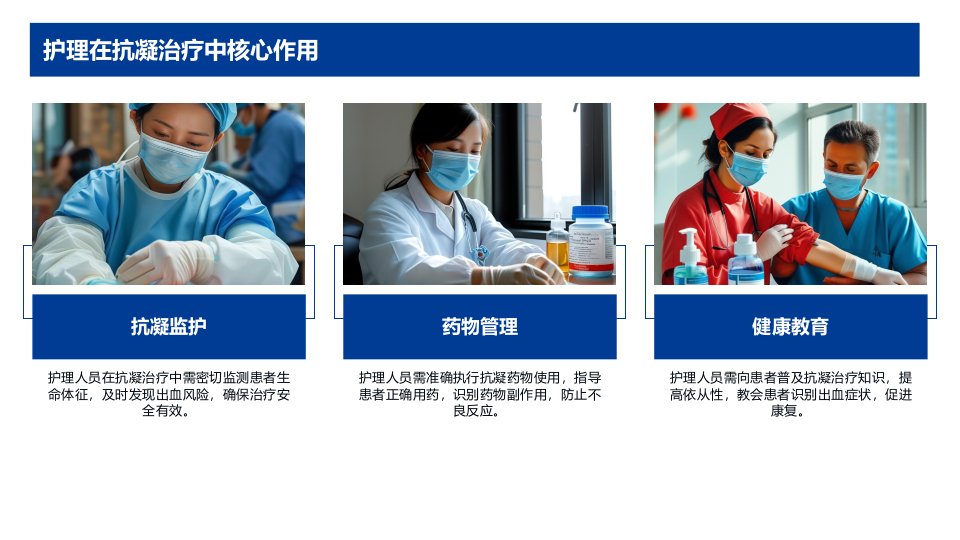 护理在抗凝治疗中核心作用

抗凝监护

护理人员在抗凝治疗中需密切监测患者生命体征，及时发现出血风险，确保治疗安全有效。

药物管理

护理人员需准确执行抗凝药物使用，指导患者正确用药，识别药物副作用，防止不良反应。

健康教育

护理人员需向患者普及抗凝治疗知识，提高依从性，教会患者识别出血症状，促进康复。